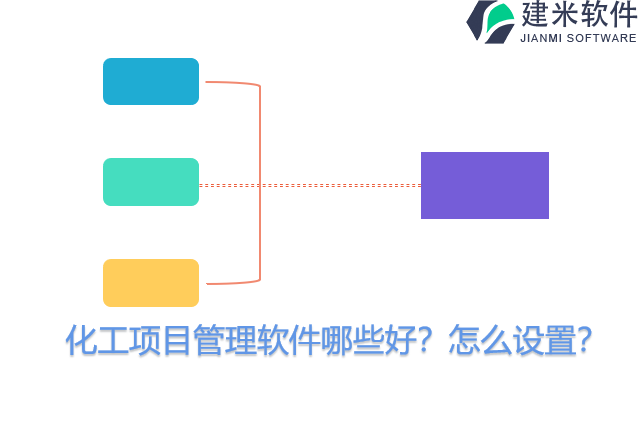 建米软件
JIANMI SOFTWARE

化工项目管理软件哪些好？怎么设置？